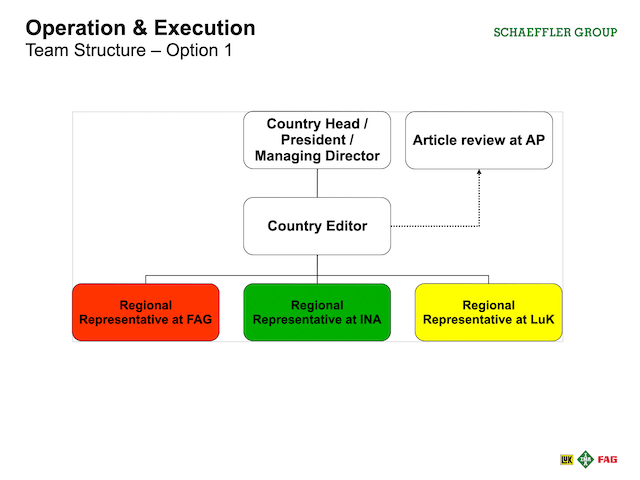 Operation & Execution
Team Structure – Option 1

SCHAEFFLER GROUP

Country Head / President / Managing Director

Article review at AP

Country Editor

Regional Representative at FAG

Regional Representative at INA

Regional Representative at LuK

LuK INA FAG